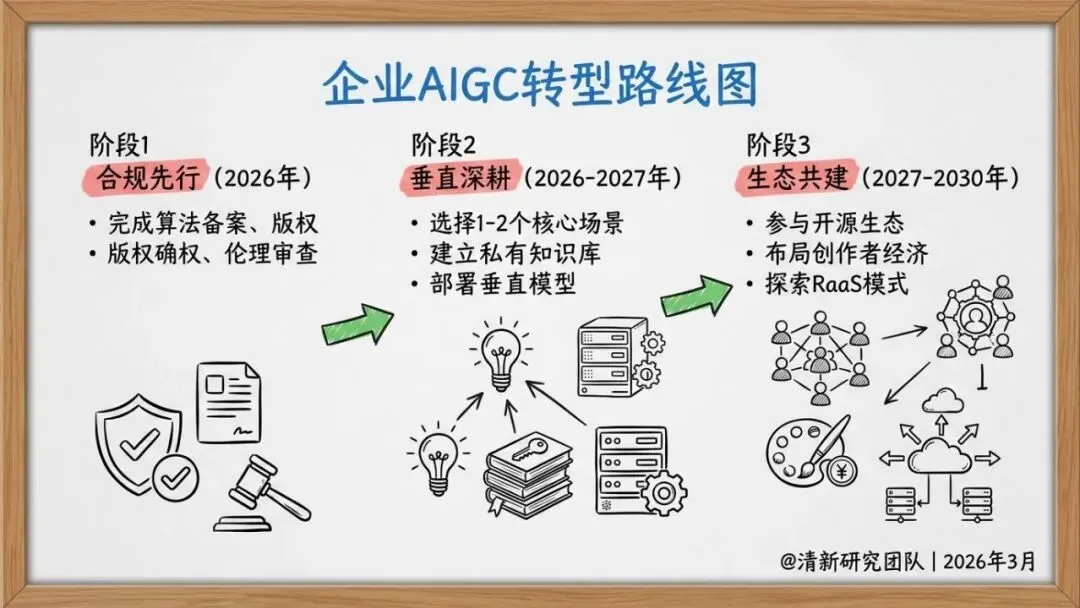 企业AIGC转型路线图

阶段1
合规先行（2026年）
• 完成算法备案、版权
• 版权确权、伦理审查

阶段2
垂直深耕（2026-2027年）
• 选择1-2个核心场景
• 建立私有知识库
• 部署垂直模型

阶段3
生态共建（2027-2030年）
• 参与开源生态
• 布局创作者经济
• 探索RaaS模式

¥

@清新研究团队 | 2026年3月